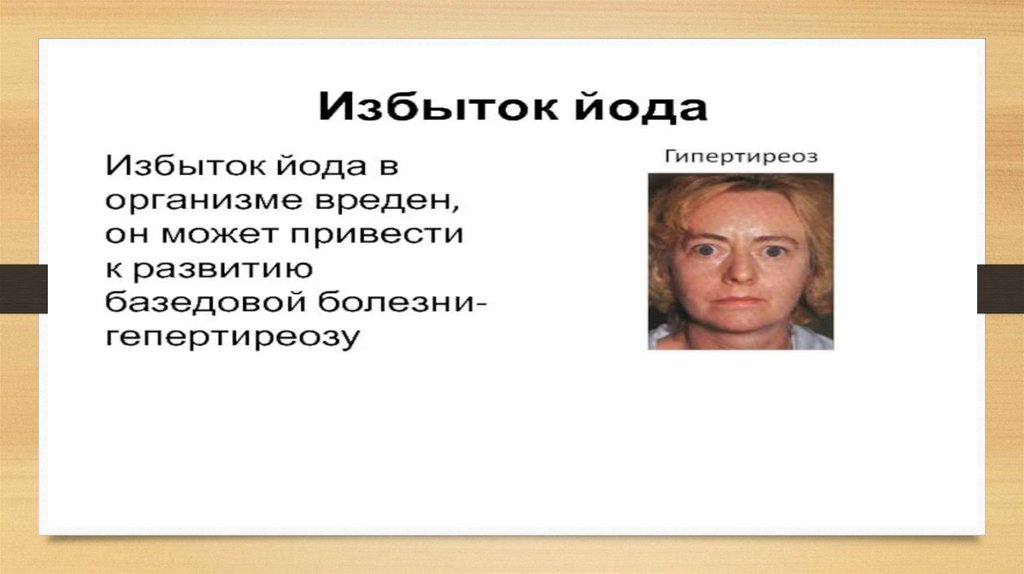 Избыток йода

Избыток йода в организме вреден, он может привести к развитию базедовой болезни-гепертиреозу

Гипертиреоз